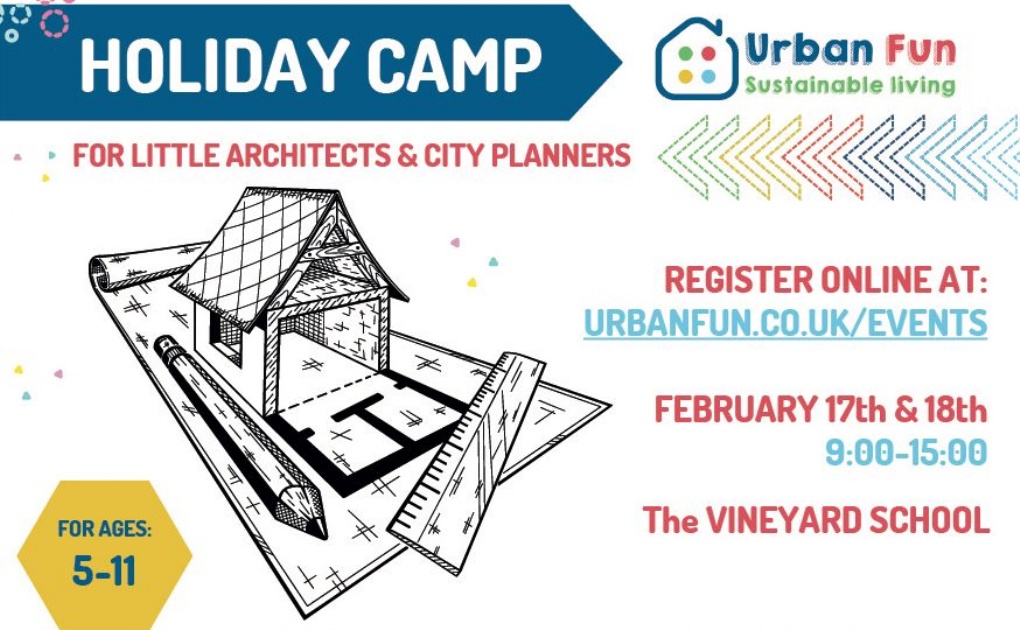 HOLIDAY CAMP

Urban Fun
Sustainable living

FOR LITTLE ARCHITECTS & CITY PLANNERS

REGISTER ONLINE AT:
URBANFUN.CO.UK/EVENTS

FEBRUARY 17th & 18th
9:00-15:00

The VINEYARD SCHOOL

FOR AGES:
5-11